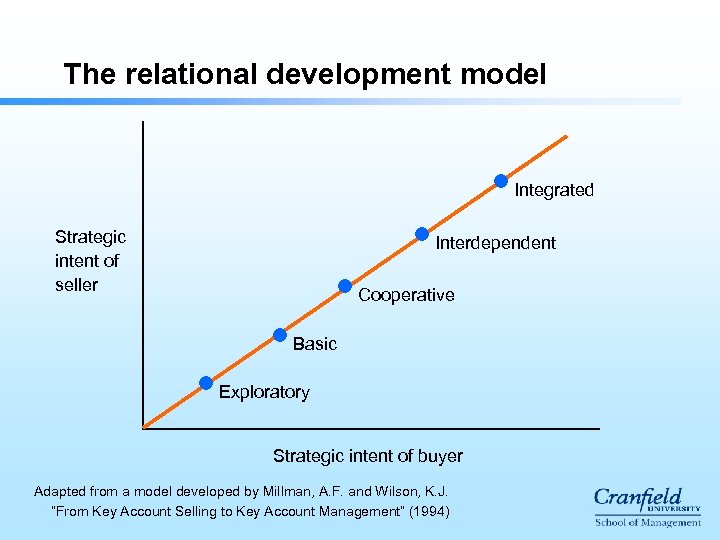 The relational development model

Strategic intent of seller

Integrated

Interdependent

Cooperative

Basic

Exploratory

Strategic intent of buyer

Adapted from a model developed by Millman, A.F. and Wilson, K.J. "From Key Account Selling to Key Account Management" (1994)

Cranfield UNIVERSITY
School of Management